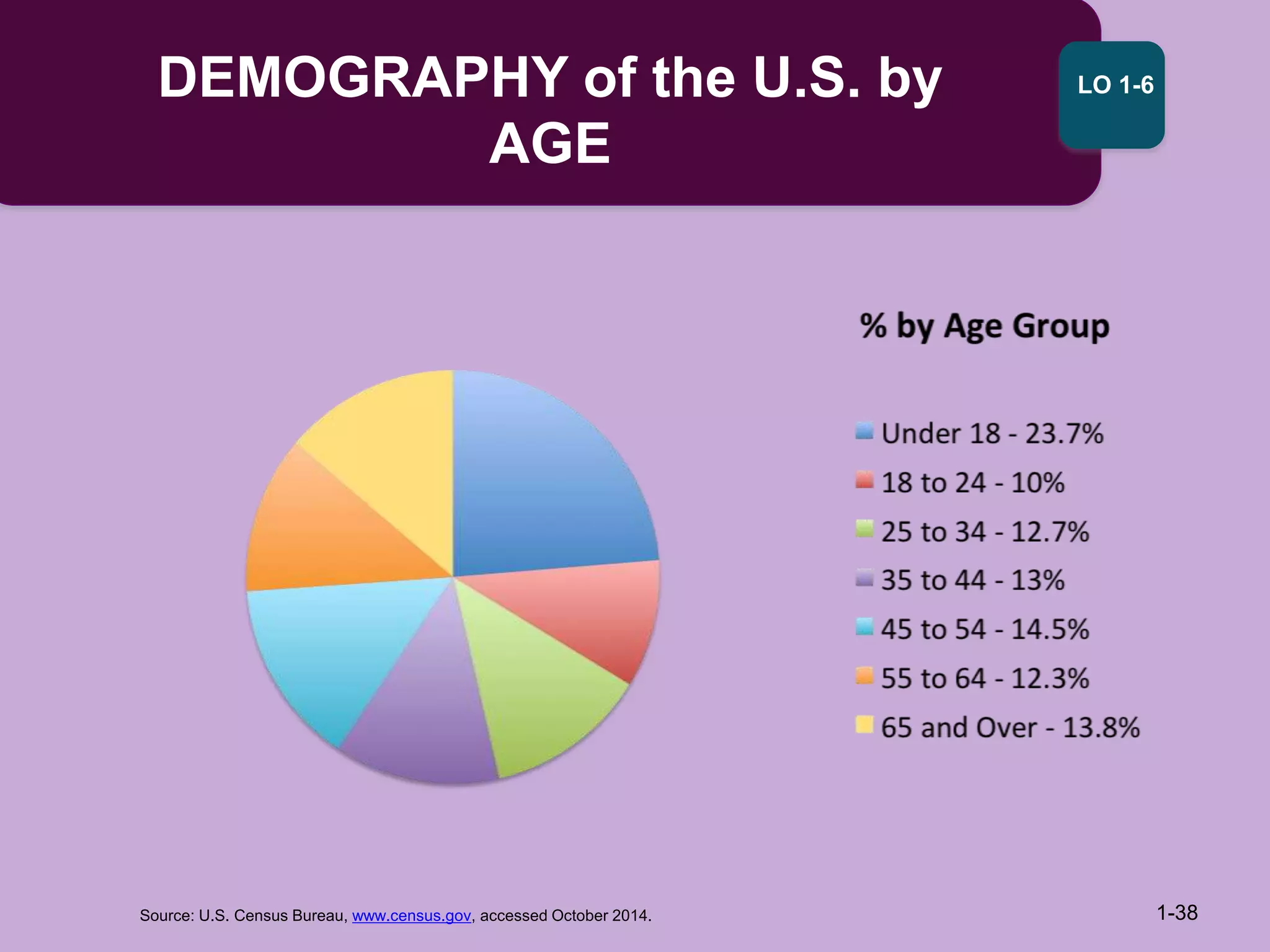 DEMOGRAPHY of the U.S. by AGE

LO 1-6

% by Age Group

Under 18 - 23.7%
18 to 24 - 10%
25 to 34 - 12.7%
35 to 44 - 13%
45 to 54 - 14.5%
55 to 64 - 12.3%
65 and Over - 13.8%

Source: U.S. Census Bureau, www.census.gov, accessed October 2014.

1-38